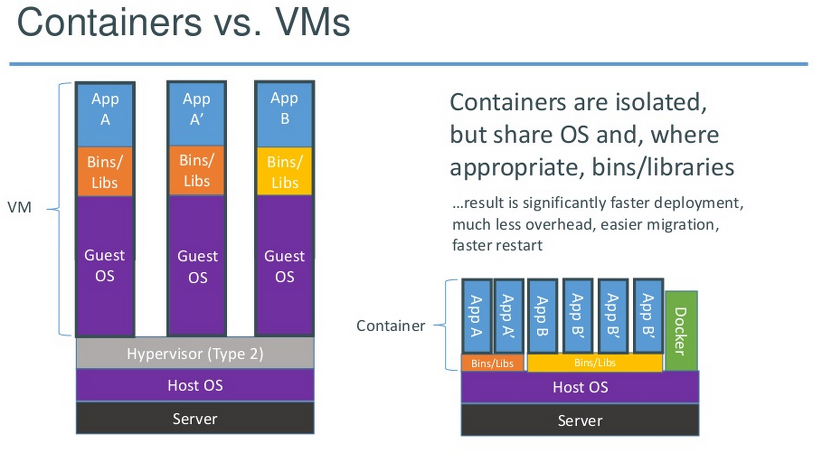 Containers vs. VMs

VM

App A

Bins/ Libs

Guest OS

App A'

Bins/ Libs

Guest OS

App B

Bins/ Libs

Guest OS

Hypervisor (Type 2)

Host OS

Server

Containers are isolated, but share OS and, where appropriate, bins/libraries

…result is significantly faster deployment, much less overhead, easier migration, faster restart

Container

App A

App A'

App B

App B'

App B'

App B'

Docker

Bins/Libs

Bins/Libs

Host OS

Server